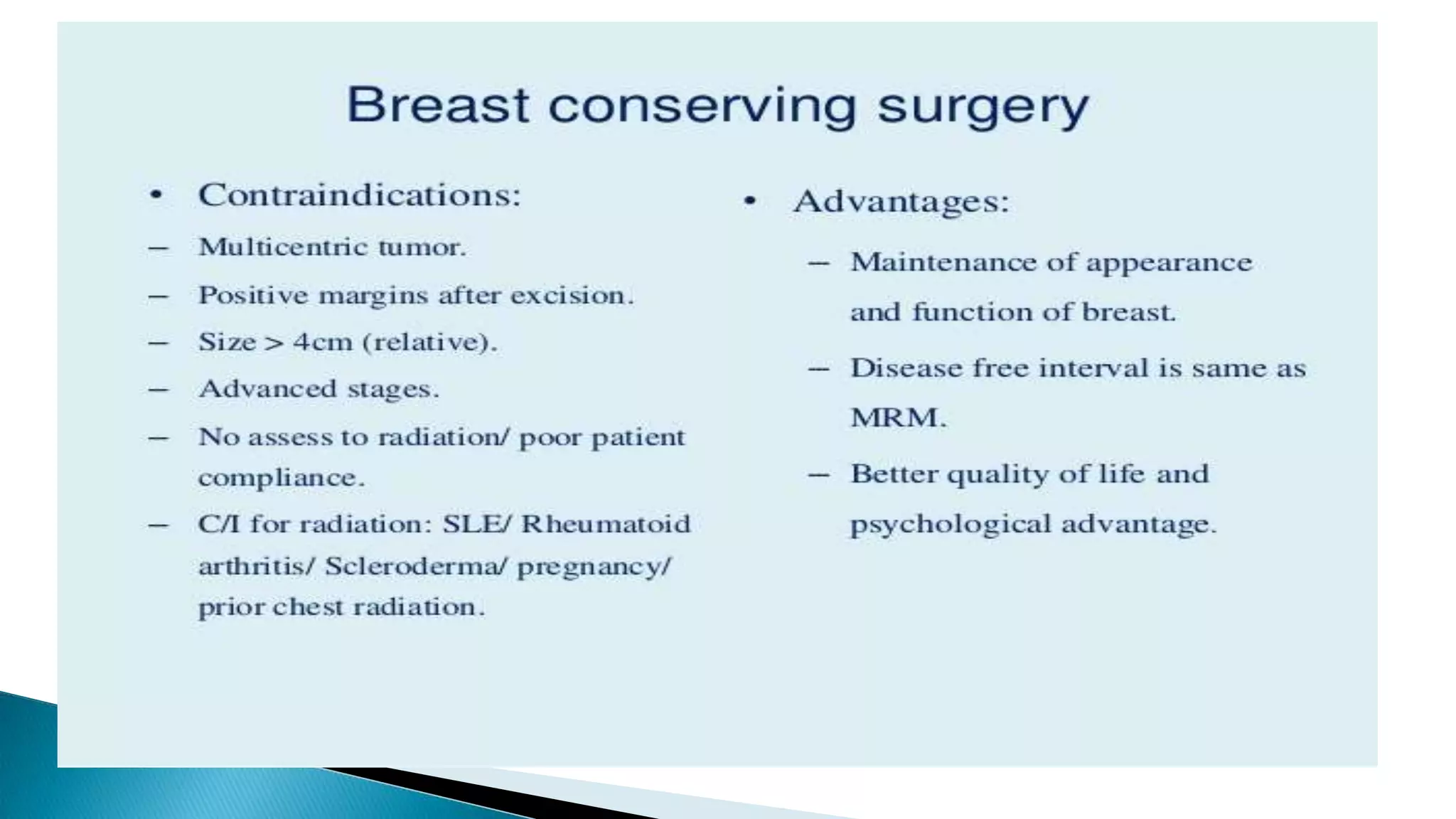 Breast conserving surgery

• Contraindications:
– Multicentric tumor.
– Positive margins after excision.
– Size > 4cm (relative).
– Advanced stages.
– No assess to radiation/ poor patient compliance.
– C/I for radiation: SLE/ Rheumatoid arthritis/ Scleroderma/ pregnancy/ prior chest radiation.

• Advantages:
– Maintenance of appearance and function of breast.
– Disease free interval is same as MRM.
– Better quality of life and psychological advantage.